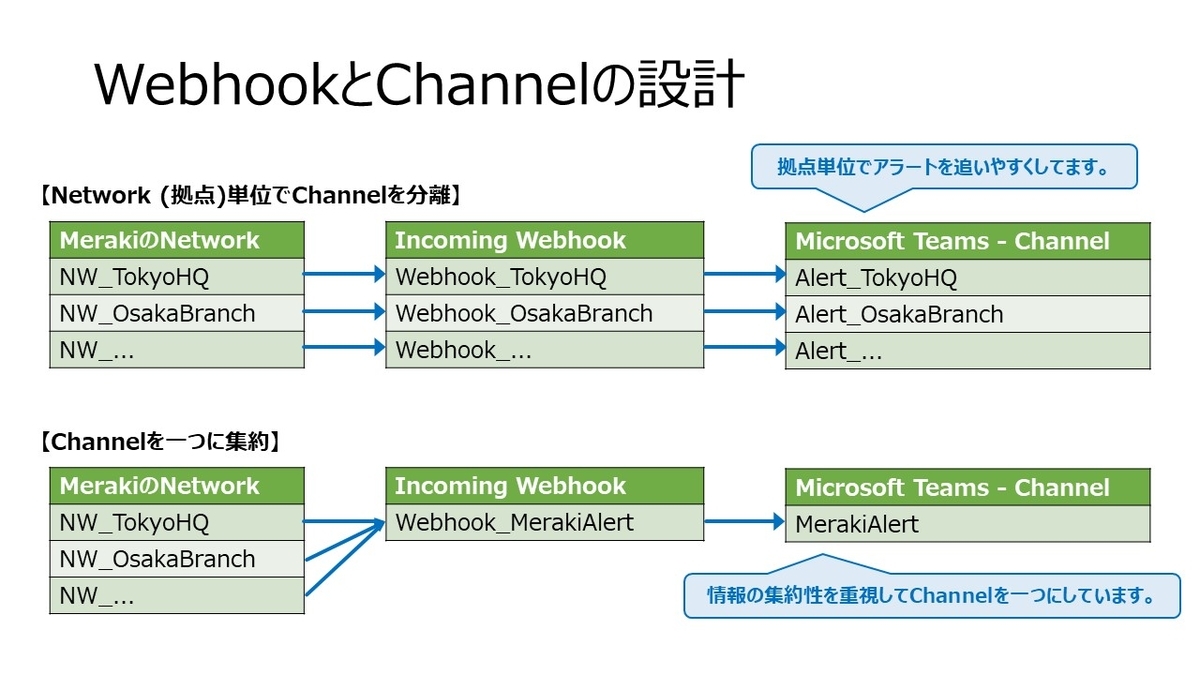 WebhookとChannelの設計

拠点単位でアラートを追いやすくしてます。

【Network (拠点)単位でChannelを分離】

| MerakiのNetwork |
|---|
| NW_TokyoHQ |
| NW_OsakaBranch |
| NW_… |

| Incoming Webhook |
|---|
| Webhook_TokyoHQ |
| Webhook_OsakaBranch |
| Webhook_… |

| Microsoft Teams - Channel |
|---|
| Alert_TokyoHQ |
| Alert_OsakaBranch |
| Alert_… |

【Channelを一つに集約】

| MerakiのNetwork |
|---|
| NW_TokyoHQ |
| NW_OsakaBranch |
| NW_… |

| Incoming Webhook |
|---|
| Webhook_MerakiAlert |

| Microsoft Teams - Channel |
|---|
| MerakiAlert |

情報の集約性を重視してChannelを一つにしています。